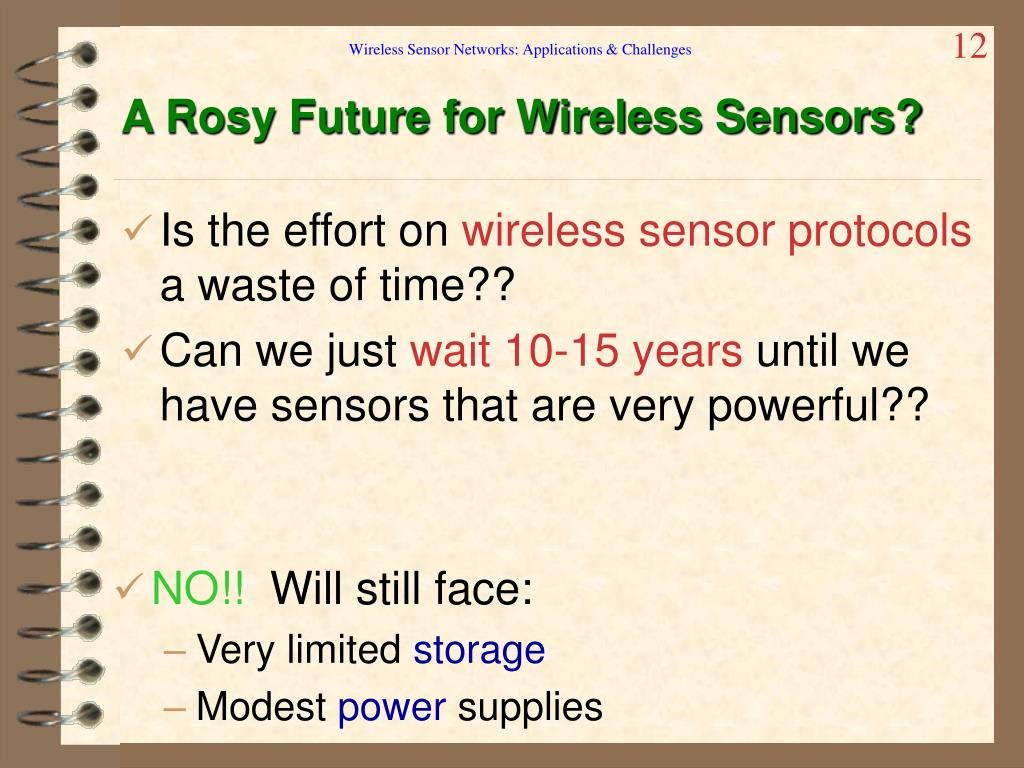 Wireless Sensor Networks: Applications & Challenges

12

A Rosy Future for Wireless Sensors?

✓ Is the effort on wireless sensor protocols a waste of time??

✓ Can we just wait 10-15 years until we have sensors that are very powerful??

✓ NO!! Will still face:

– Very limited storage

– Modest power supplies